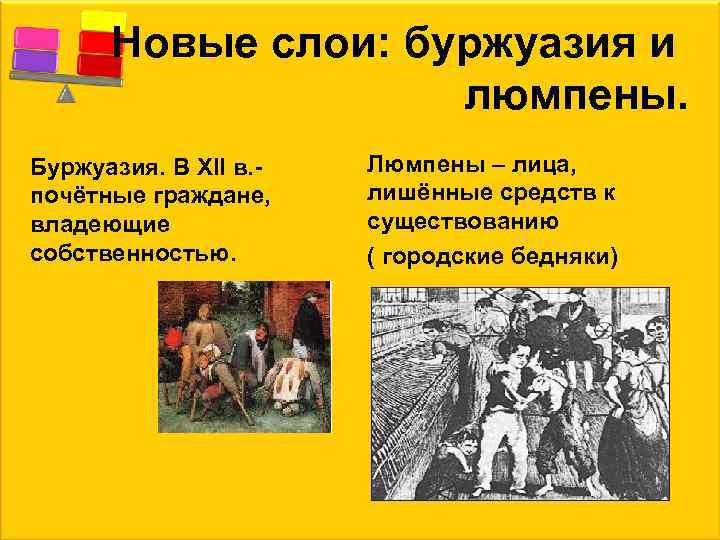 Новые слои: буржуазия и люмпены.

Буржуазия. В XII в.- почётные граждане, владеющие собственностью.

Люмпены – лица, лишённые средств к существованию

( городские бедняки)